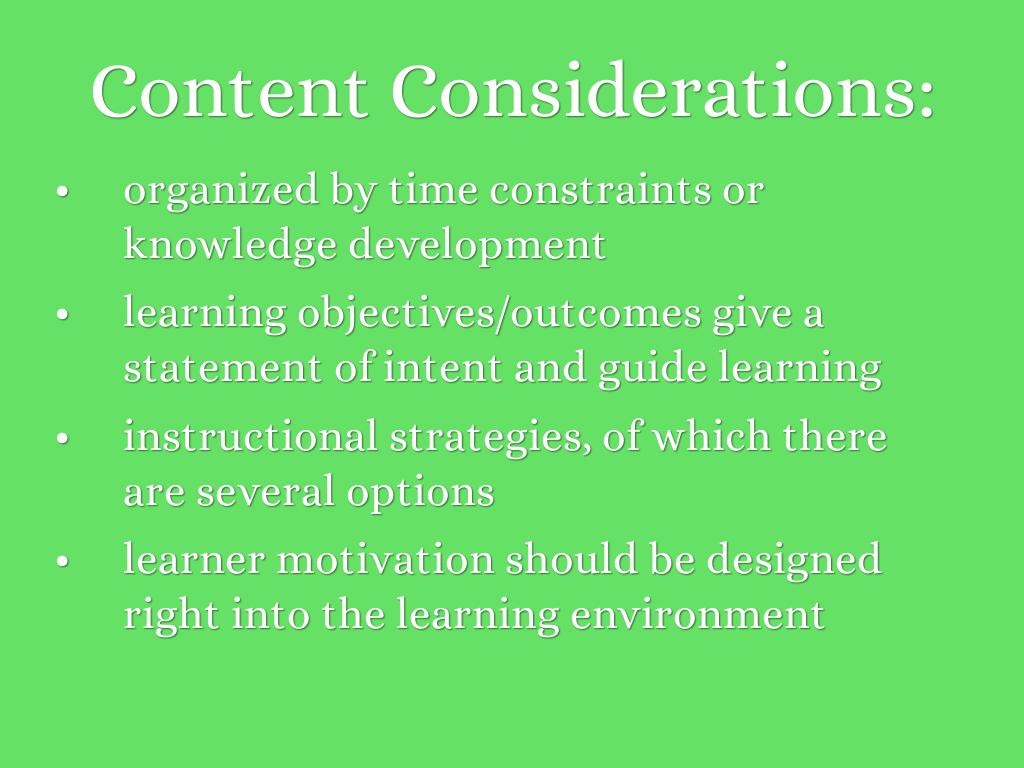 Content Considerations:

• organized by time constraints or knowledge development
• learning objectives/outcomes give a statement of intent and guide learning
• instructional strategies, of which there are several options
• learner motivation should be designed right into the learning environment